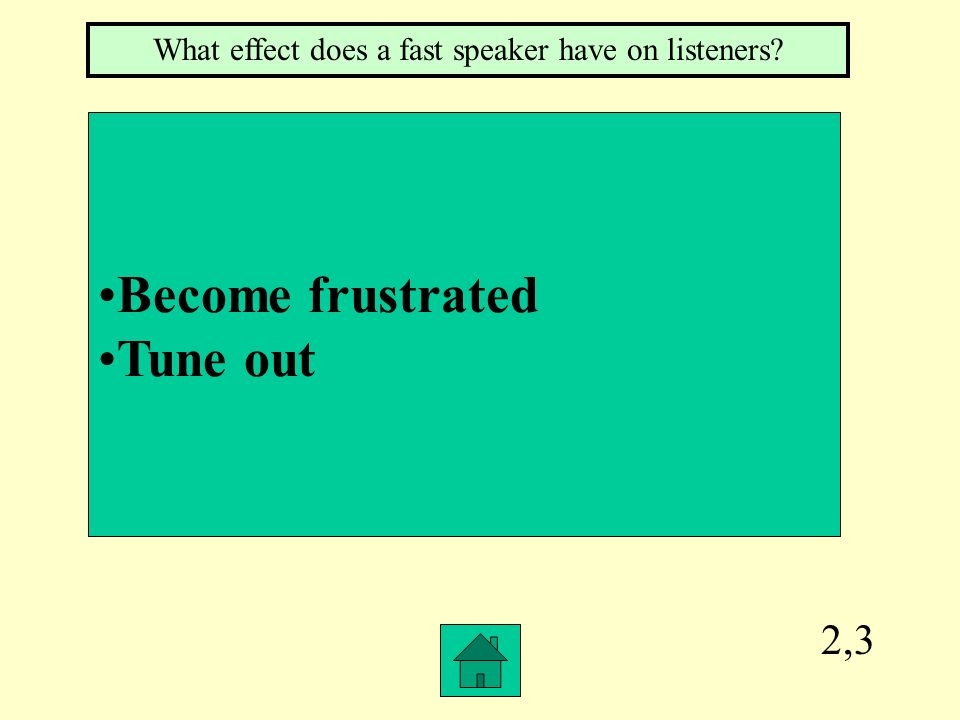 What effect does a fast speaker have on listeners?

•Become frustrated
•Tune out

2,3